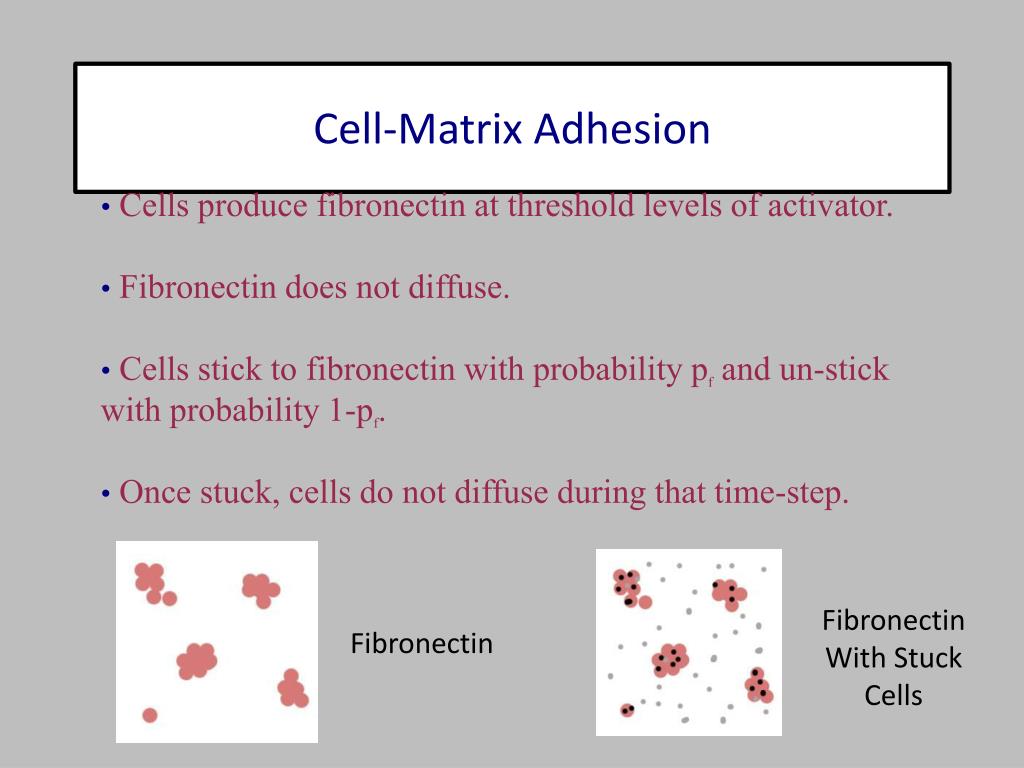 Cell-Matrix Adhesion

• Cells produce fibronectin at threshold levels of activator.

• Fibronectin does not diffuse.

• Cells stick to fibronectin with probability $p_f$ and un-stick with probability $1-p_f$.

• Once stuck, cells do not diffuse during that time-step.

Fibronectin

Fibronectin With Stuck Cells